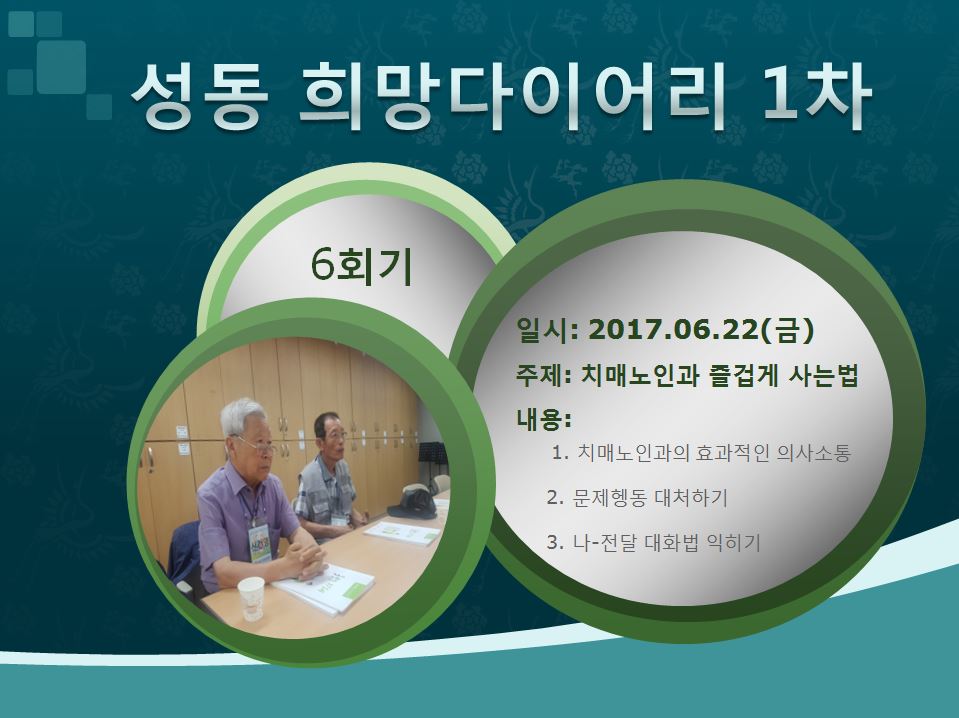 성동 희망다이어리 1차

6회기

일시: 2017.06.22(금)

주제: 치매노인과 즐겁게 사는법

내용:

1. 치매노인과의 효과적인 의사소통

2. 문제행동 대처하기

3. 나-전달 대화법 익히기